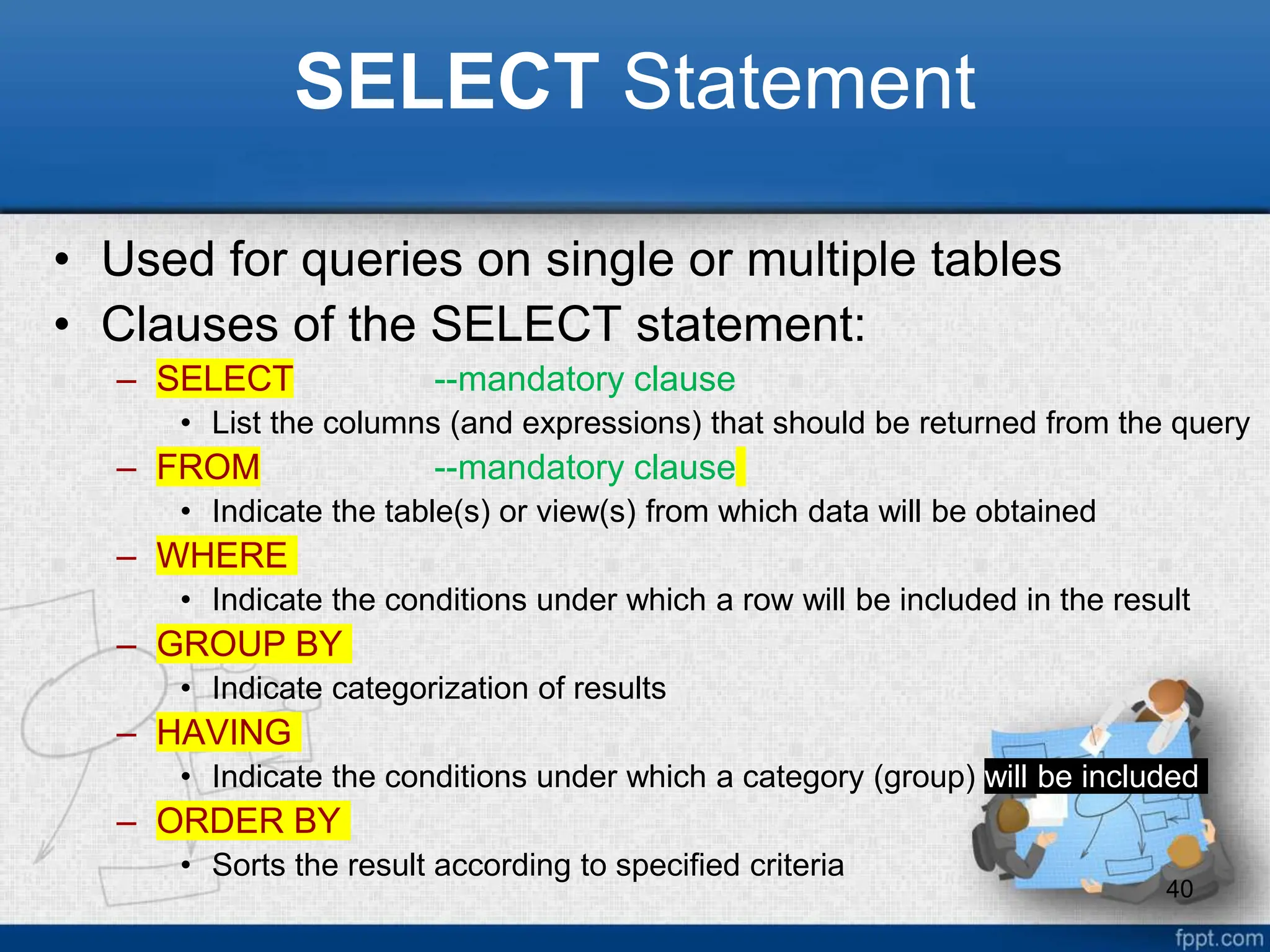 SELECT Statement

• Used for queries on single or multiple tables
• Clauses of the SELECT statement:
  – SELECT --mandatory clause
    • List the columns (and expressions) that should be returned from the query
  – FROM --mandatory clause
    • Indicate the table(s) or view(s) from which data will be obtained
  – WHERE
    • Indicate the conditions under which a row will be included in the result
  – GROUP BY
    • Indicate categorization of results
  – HAVING
    • Indicate the conditions under which a category (group) will be included
  – ORDER BY
    • Sorts the result according to specified criteria

40

fppt.com